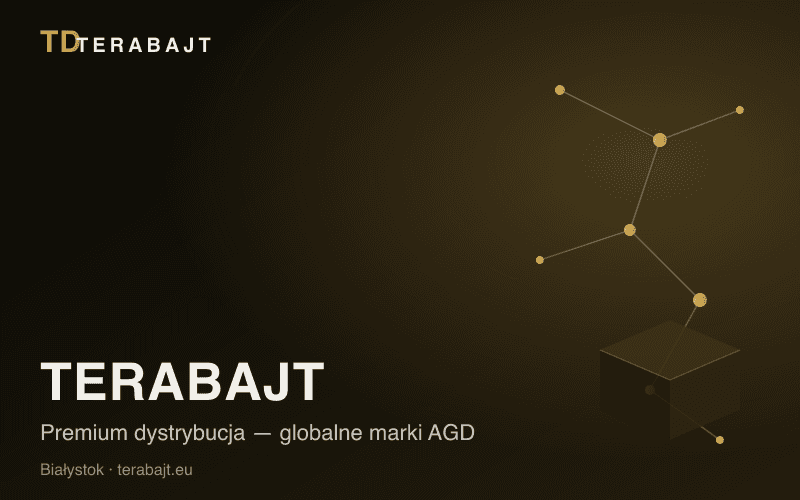 TD TERABAJT

TERABAJT

Premium dystrybucja — globalne marki AGD

Białystok · terabajt.eu